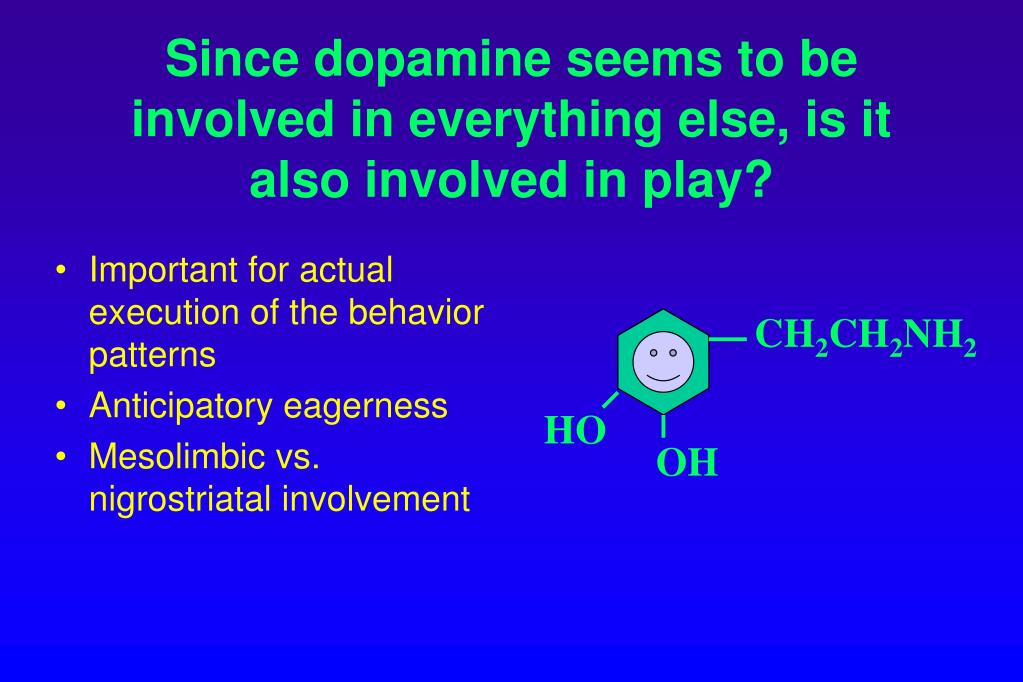 Since dopamine seems to be involved in everything else, is it also involved in play?

• Important for actual execution of the behavior patterns
• Anticipatory eagerness
• Mesolimbic vs. nigrostriatal involvement

$CH_2CH_2NH_2$
HO
OH